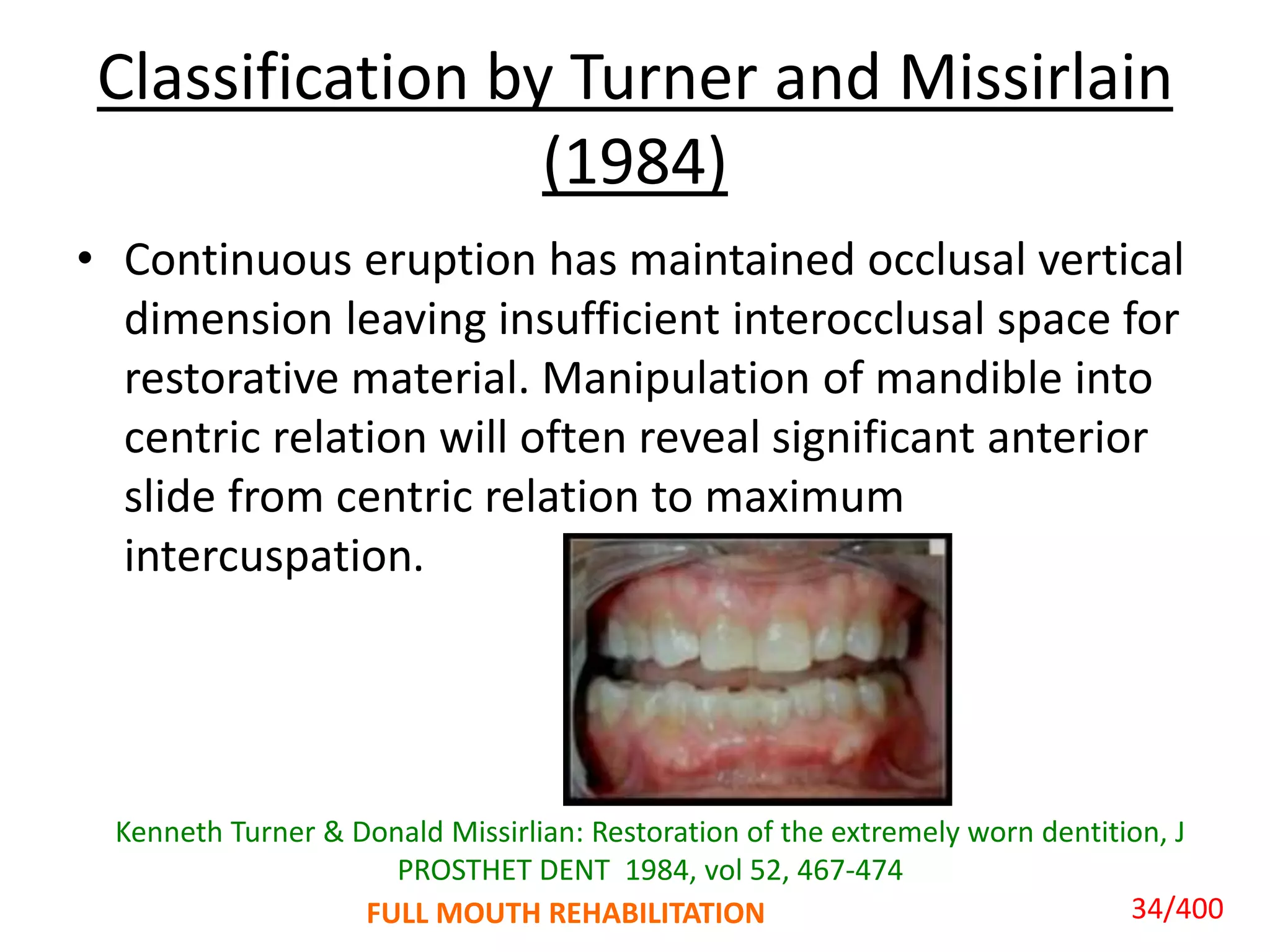 Classification by Turner and Missirlain (1984)

• Continuous eruption has maintained occlusal vertical dimension leaving insufficient interocclusal space for restorative material. Manipulation of mandible into centric relation will often reveal significant anterior slide from centric relation to maximum intercuspation.

Kenneth Turner & Donald Missirlian: Restoration of the extremely worn dentition, J PROSTHET DENT 1984, vol 52, 467-474

FULL MOUTH REHABILITATION

34/400